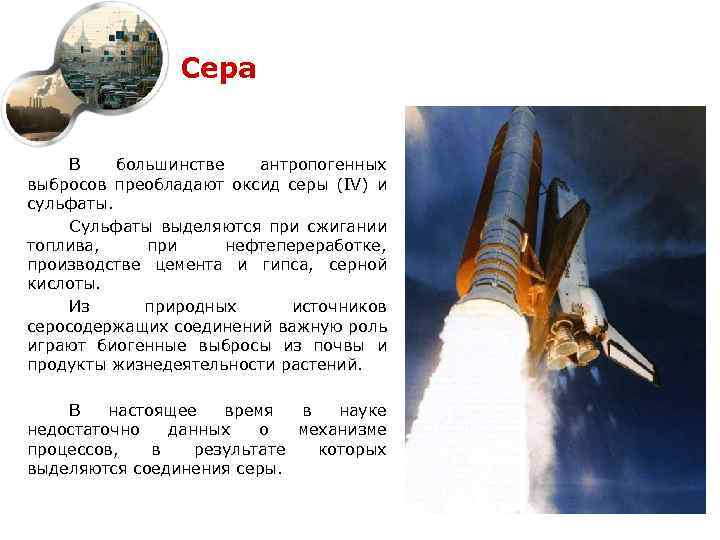 Сера

В большинстве антропогенных выбросов преобладают оксид серы (IV) и сульфаты.

Сульфаты выделяются при сжигании топлива, при нефтепереработке, производстве цемента и гипса, серной кислоты.

Из природных источников серосодержащих соединений важную роль играют биогенные выбросы из почвы и продукты жизнедеятельности растений.

В настоящее время в науке недостаточно данных о механизме процессов, в результате которых выделяются соединения серы.